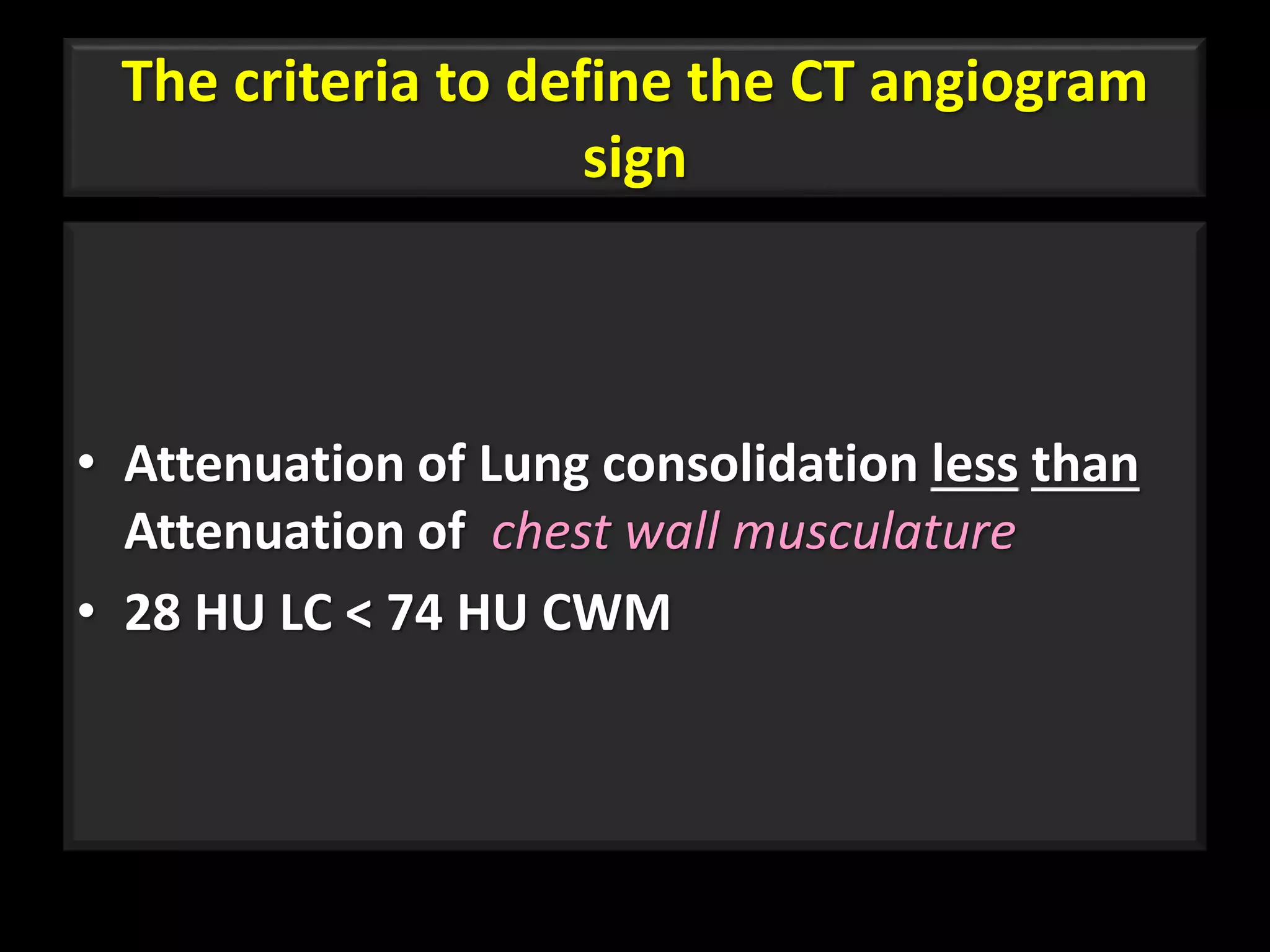 The criteria to define the CT angiogram sign

• Attenuation of Lung consolidation less than Attenuation of chest wall musculature
• 28 HU LC < 74 HU CWM